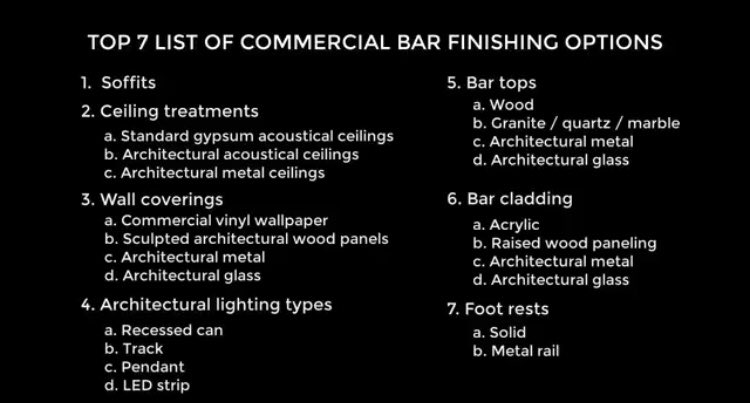 TOP 7 LIST OF COMMERCIAL BAR FINISHING OPTIONS

1. Soffits

2. Ceiling treatments
a. Standard gypsum acoustical ceilings
b. Architectural acoustical ceilings
c. Architectural metal ceilings

3. Wall coverings
a. Commercial vinyl wallpaper
b. Sculpted architectural wood panels
c. Architectural metal
d. Architectural glass

4. Architectural lighting types
a. Recessed can
b. Track
c. Pendant
d. LED strip

5. Bar tops
a. Wood
b. Granite / quartz / marble
c. Architectural metal
d. Architectural glass

6. Bar cladding
a. Acrylic
b. Raised wood paneling
c. Architectural metal
d. Architectural glass

7. Foot rests
a. Solid
b. Metal rail